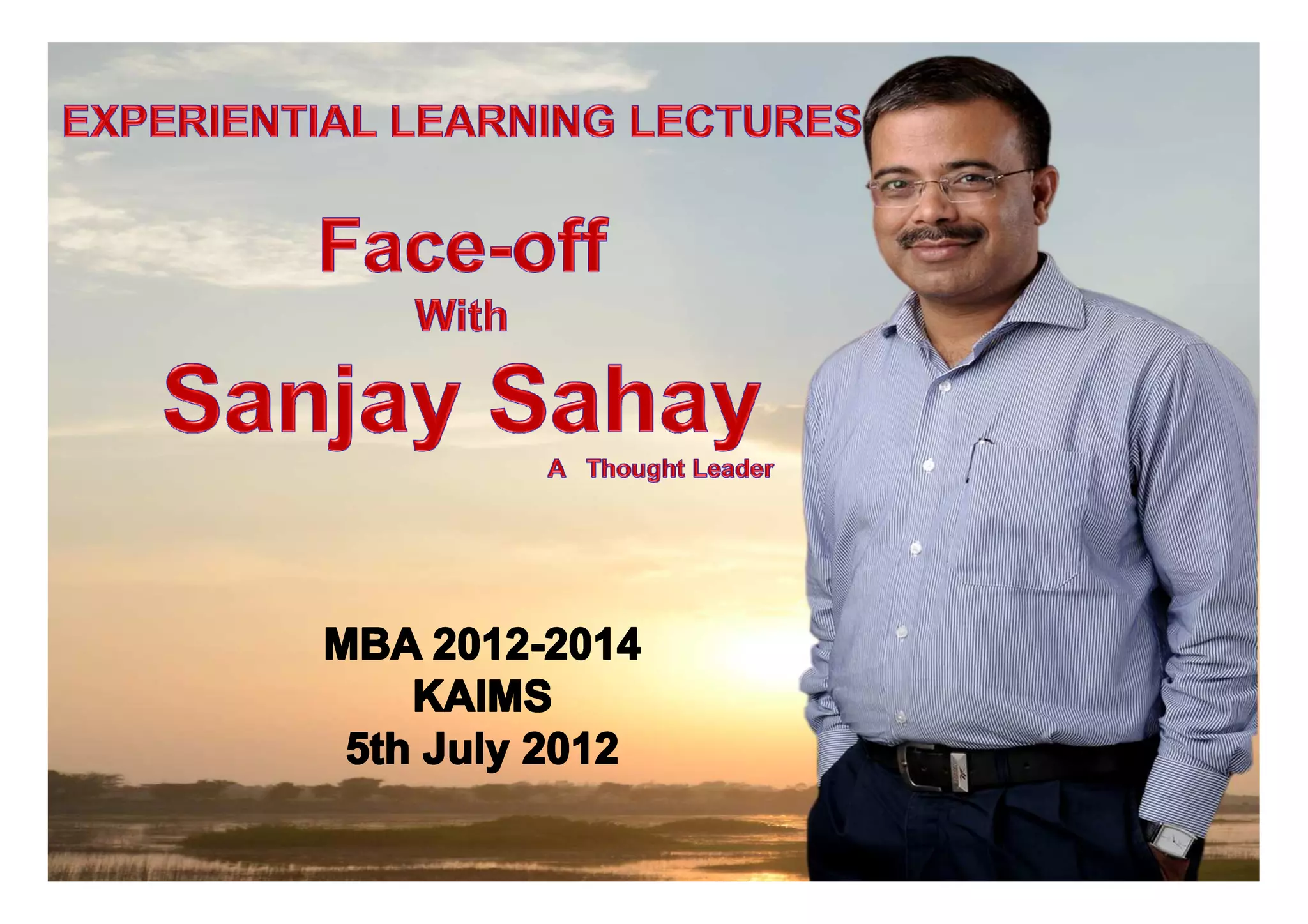 EXPERIENTIAL LEARNING LECTURES

Face-off
With
Sanjay Sahay
A Thought Leader

MBA 2012-2014
KAIMS
5th July 2012